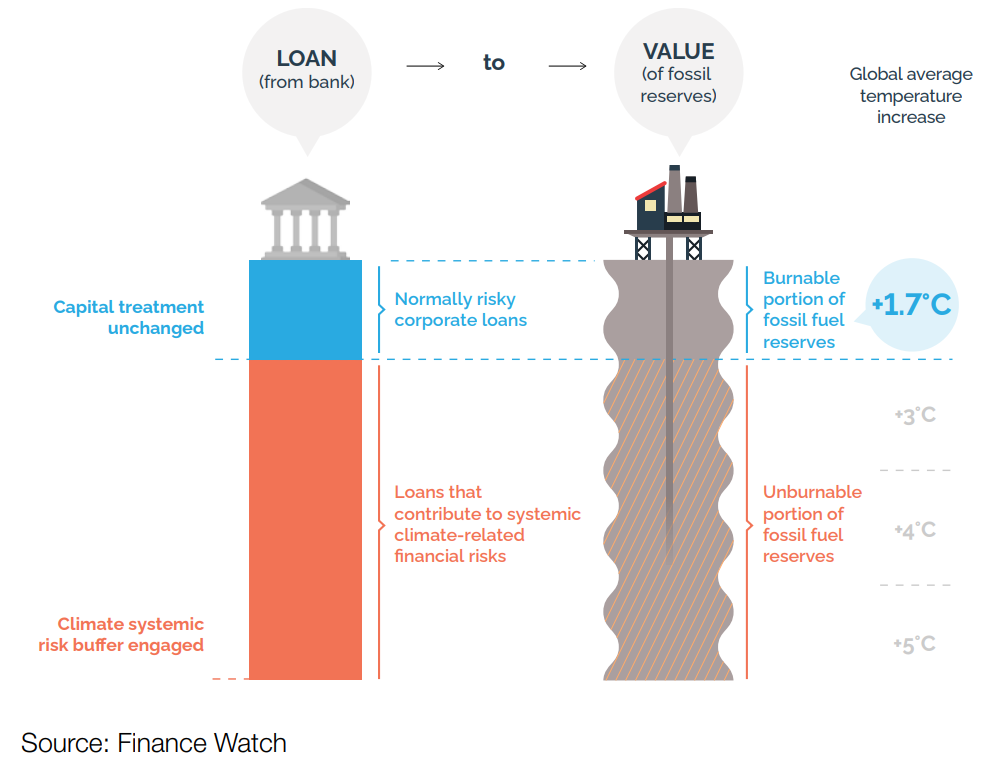 LOAN
(from bank)

to

VALUE
(of fossil reserves)

Global average temperature increase

Capital treatment unchanged

Normally risky corporate loans

Burnable portion of fossil fuel reserves

+1.7°C

+3°C

Loans that contribute to systemic climate-related financial risks

Unburnable portion of fossil fuel reserves

+4°C

Climate systemic risk buffer engaged

+5°C

Source: Finance Watch